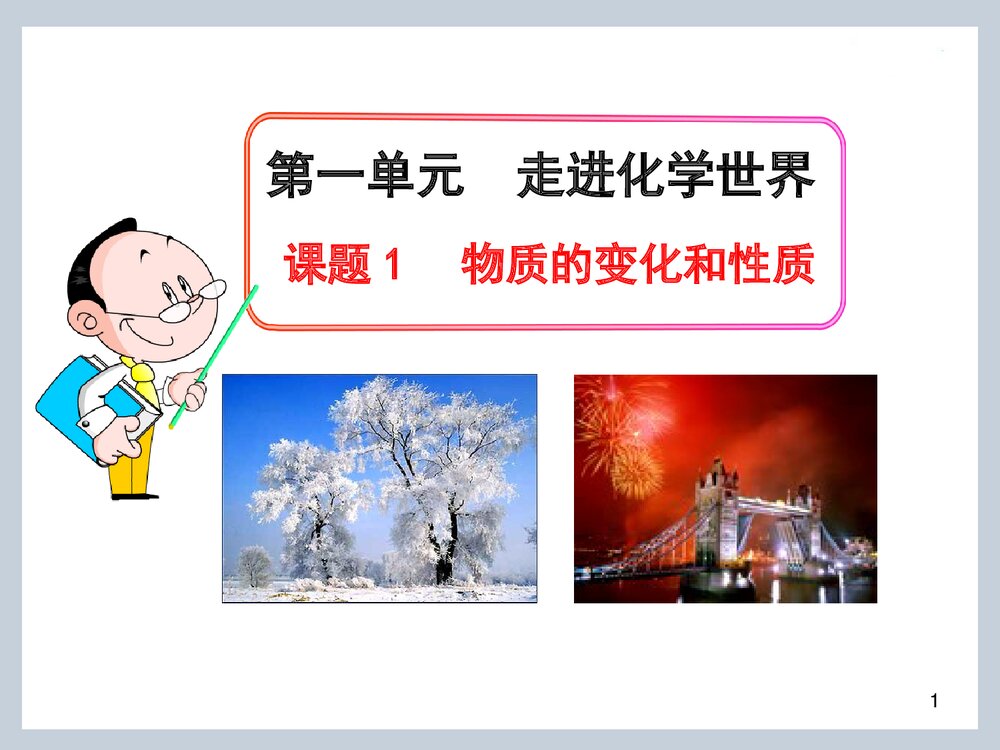 第一单元　走进化学世界

课题 1　物质的变化和性质

1